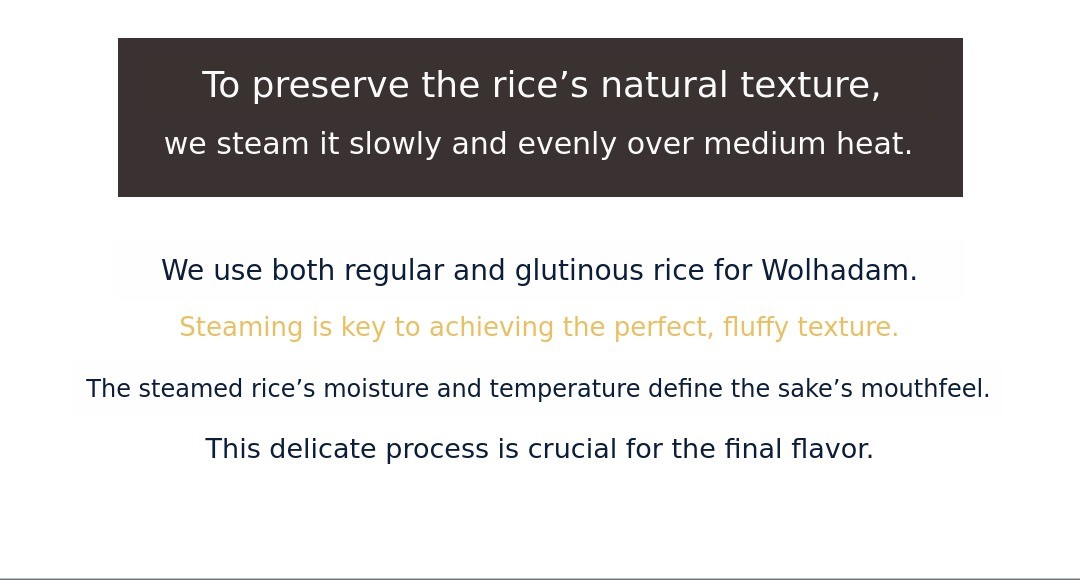 To preserve the rice's natural texture,

we steam it slowly and evenly over medium heat.

We use both regular and glutinous rice for Wolhadam.

Steaming is key to achieving the perfect, fluffy texture.

The steamed rice's moisture and temperature define the sake's mouthfeel.

This delicate process is crucial for the final flavor.